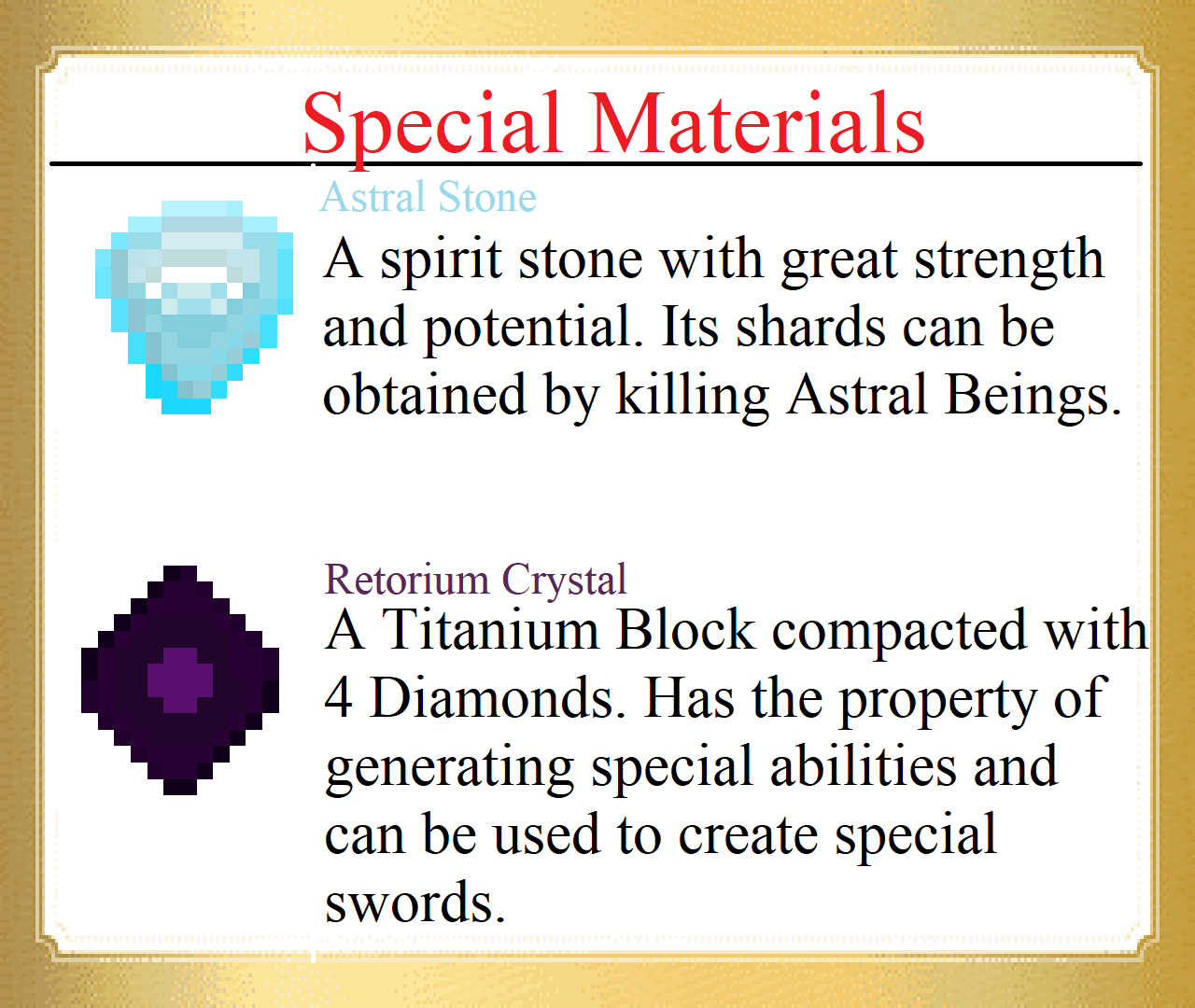 Special Materials

Astral Stone

A spirit stone with great strength and potential. Its shards can be obtained by killing Astral Beings.

Retorium Crystal

A Titanium Block compacted with 4 Diamonds. Has the property of generating special abilities and can be used to create special swords.